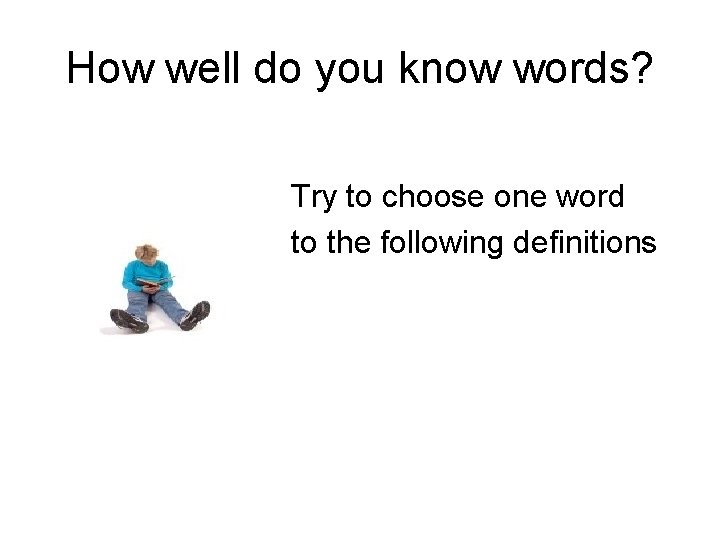 How well do you know words?

Try to choose one word to the following definitions